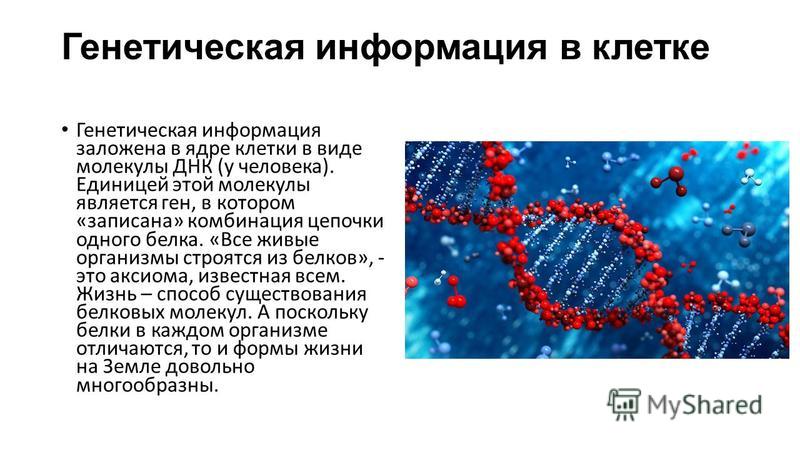 Генетическая информация в клетке

• Генетическая информация заложена в ядре клетки в виде молекулы ДНК (у человека). Единицей этой молекулы является ген, в котором «записана» комбинация цепочки одного белка. «Все живые организмы строятся из белков», - это аксиома, известная всем. Жизнь – способ существования белковых молекул. А поскольку белки в каждом организме отличаются, то и формы жизни на Земле довольно многообразны.

MyShared